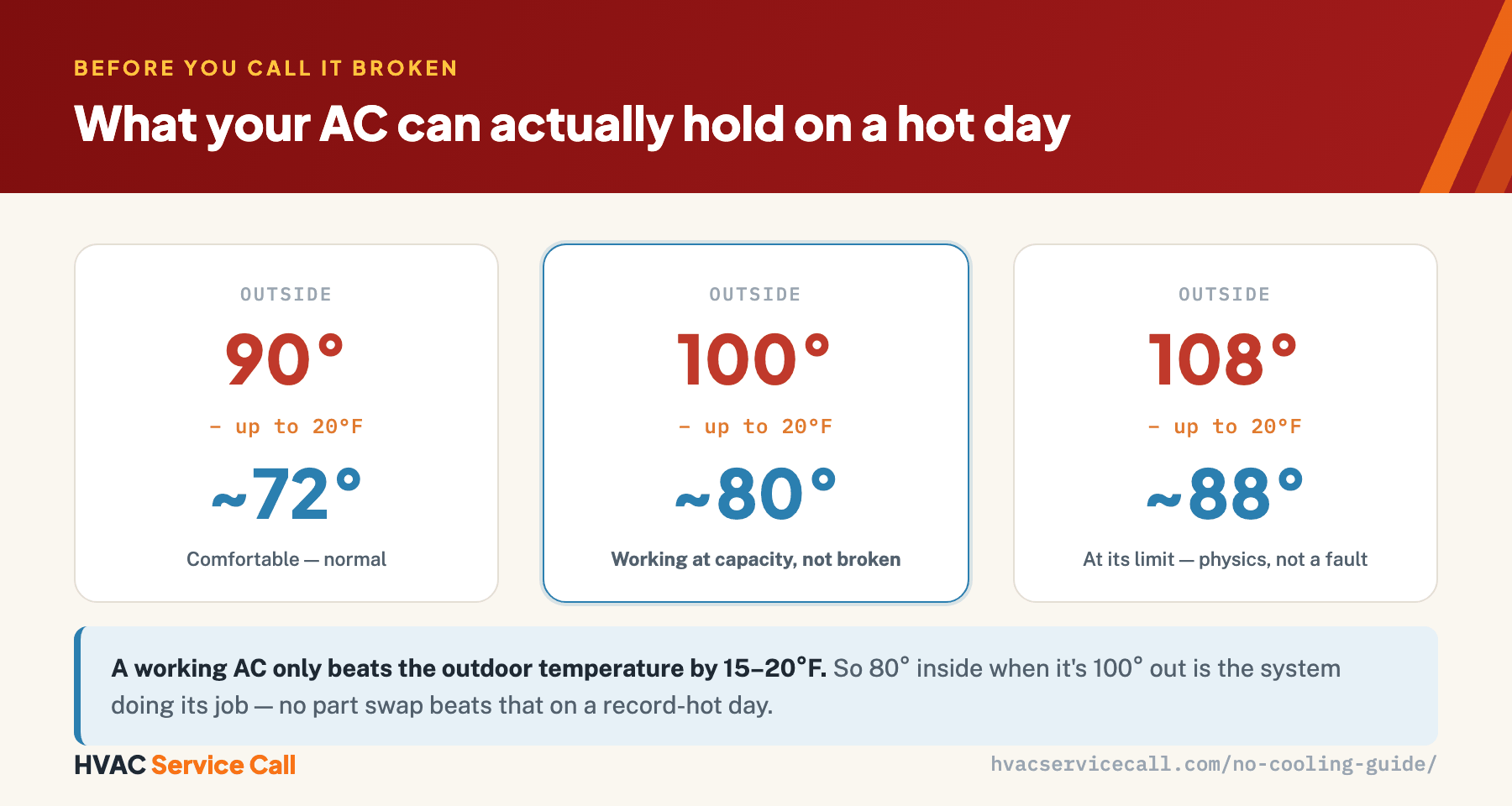 BEFORE YOU CALL IT BROKEN

What your AC can actually hold on a hot day

OUTSIDE

90°

– up to 20°F

~72°

Comfortable — normal

OUTSIDE

100°

– up to 20°F

~80°

Working at capacity, not broken

OUTSIDE

108°

– up to 20°F

~88°

At its limit — physics, not a fault

A working AC only beats the outdoor temperature by 15–20°F. So 80° inside when it's 100° out is the system doing its job — no part swap beats that on a record-hot day.

HVAC Service Call

hvacservicecall.com/no-cooling-guide/